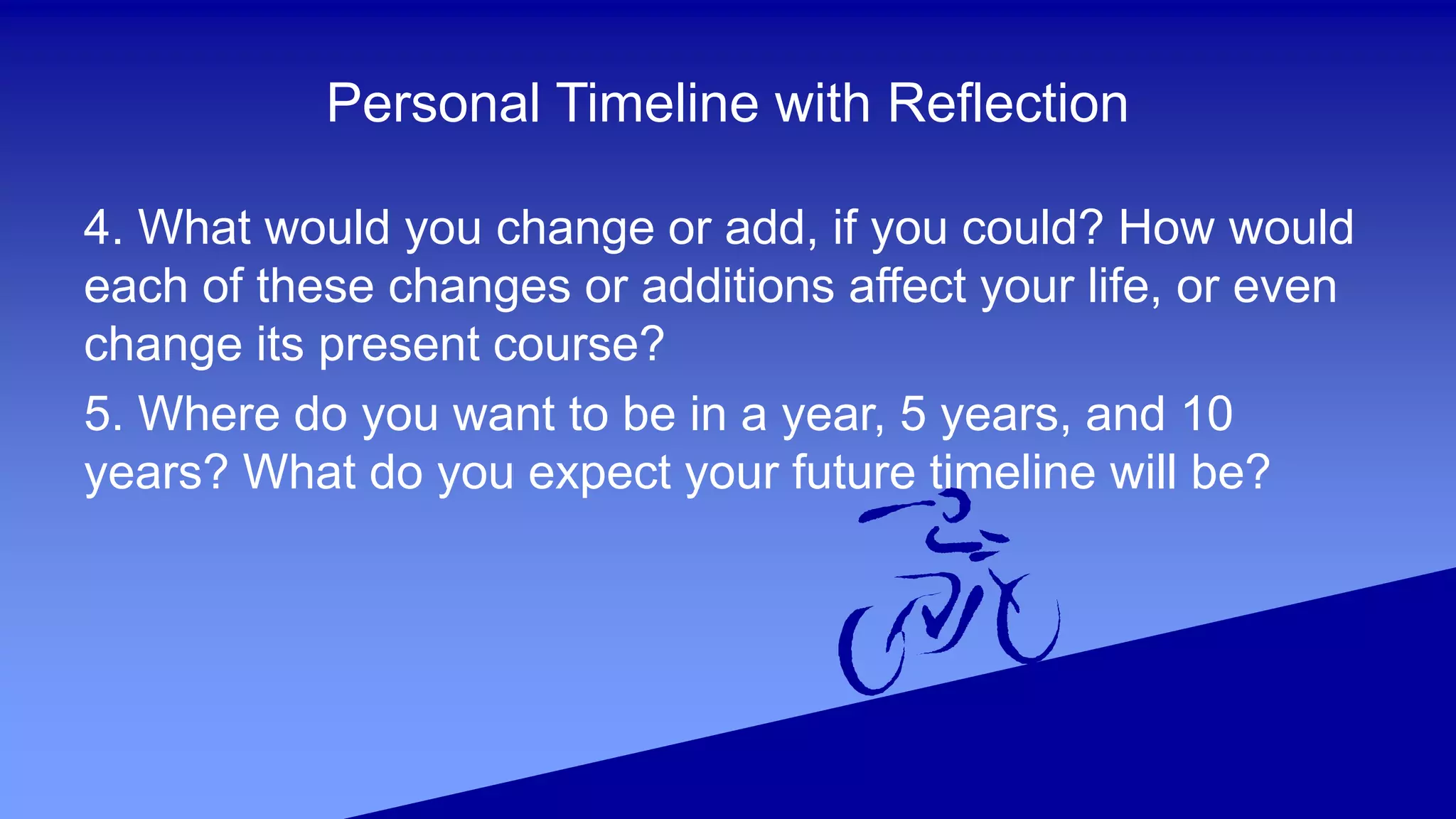 Personal Timeline with Reflection

4. What would you change or add, if you could? How would each of these changes or additions affect your life, or even change its present course?

5. Where do you want to be in a year, 5 years, and 10 years? What do you expect your future timeline will be?